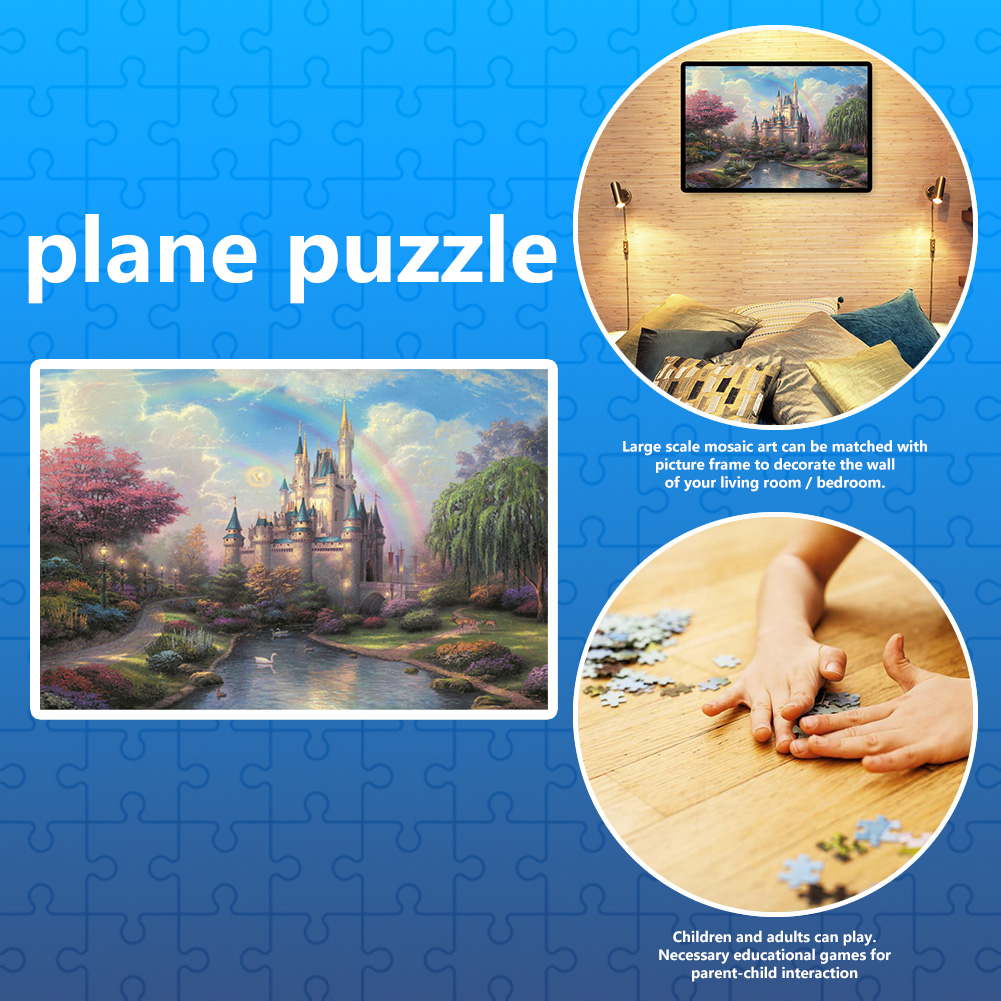 plane puzzle

Large scale mosaic art can be matched with picture frame to decorate the wall of your living room / bedroom.

Children and adults can play. Necessary educational games for parent-child interaction